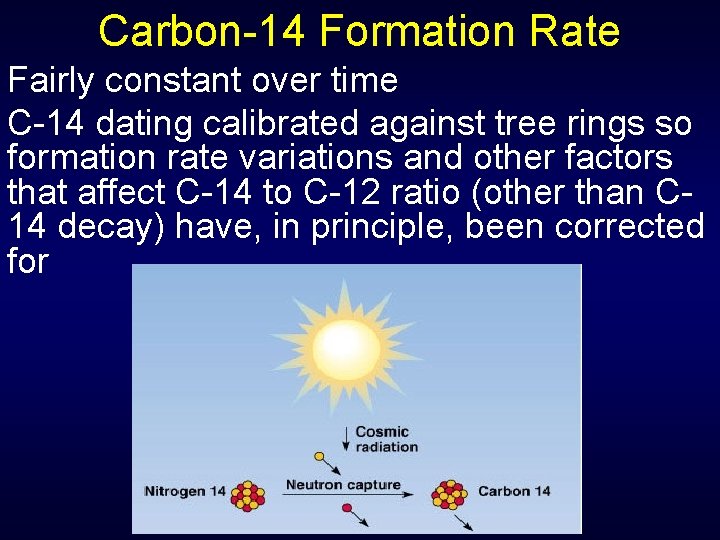 Carbon-14 Formation Rate

Fairly constant over time

C-14 dating calibrated against tree rings so formation rate variations and other factors that affect C-14 to C-12 ratio (other than C-14 decay) have, in principle, been corrected for

Cosmic radiation

Nitrogen 14

Neutron capture

Carbon 14